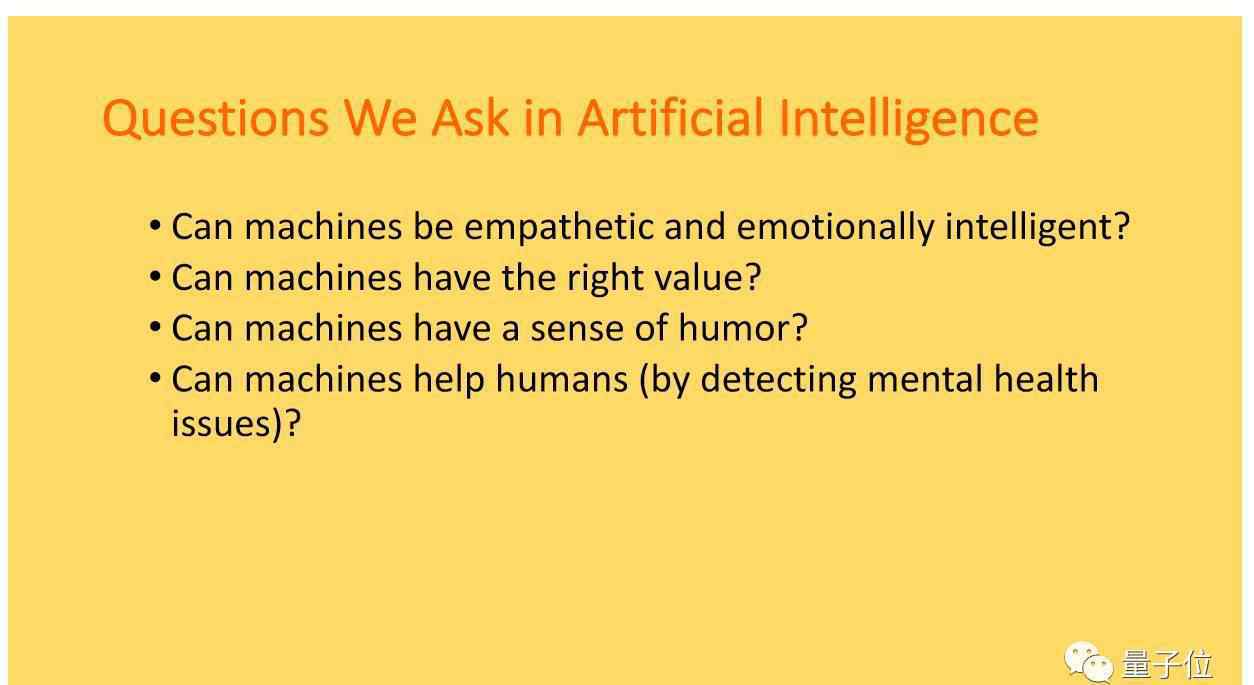 Questions We Ask in Artificial Intelligence

• Can machines be empathetic and emotionally intelligent?
• Can machines have the right value?
• Can machines have a sense of humor?
• Can machines help humans (by detecting mental health issues)?

量子位